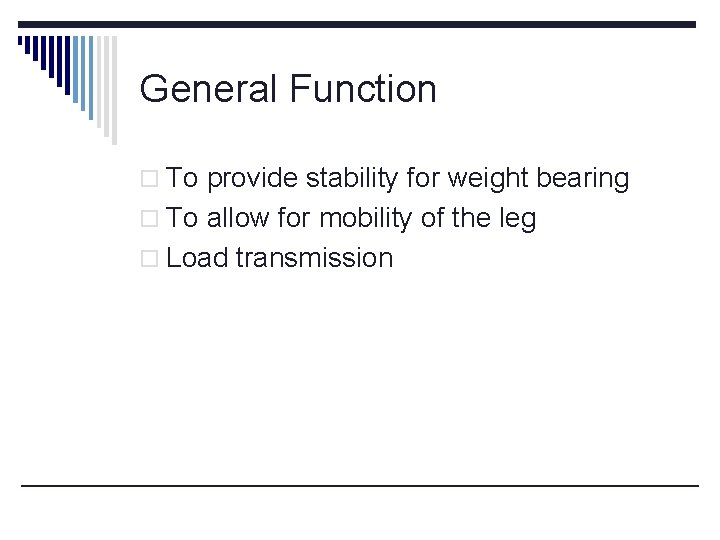 General Function

□ To provide stability for weight bearing
□ To allow for mobility of the leg
□ Load transmission